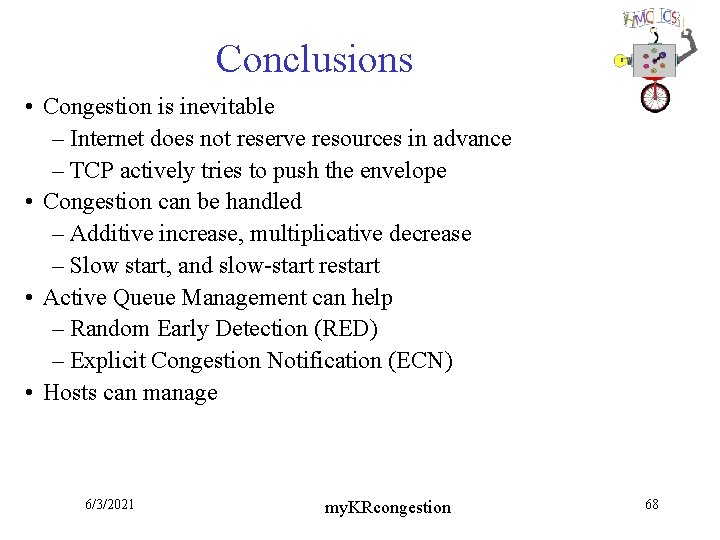 HMC CS

Conclusions

• Congestion is inevitable
– Internet does not reserve resources in advance
– TCP actively tries to push the envelope
• Congestion can be handled
– Additive increase, multiplicative decrease
– Slow start, and slow-start restart
• Active Queue Management can help
– Random Early Detection (RED)
– Explicit Congestion Notification (ECN)
• Hosts can manage

6/3/2021

myKRcongestion

68